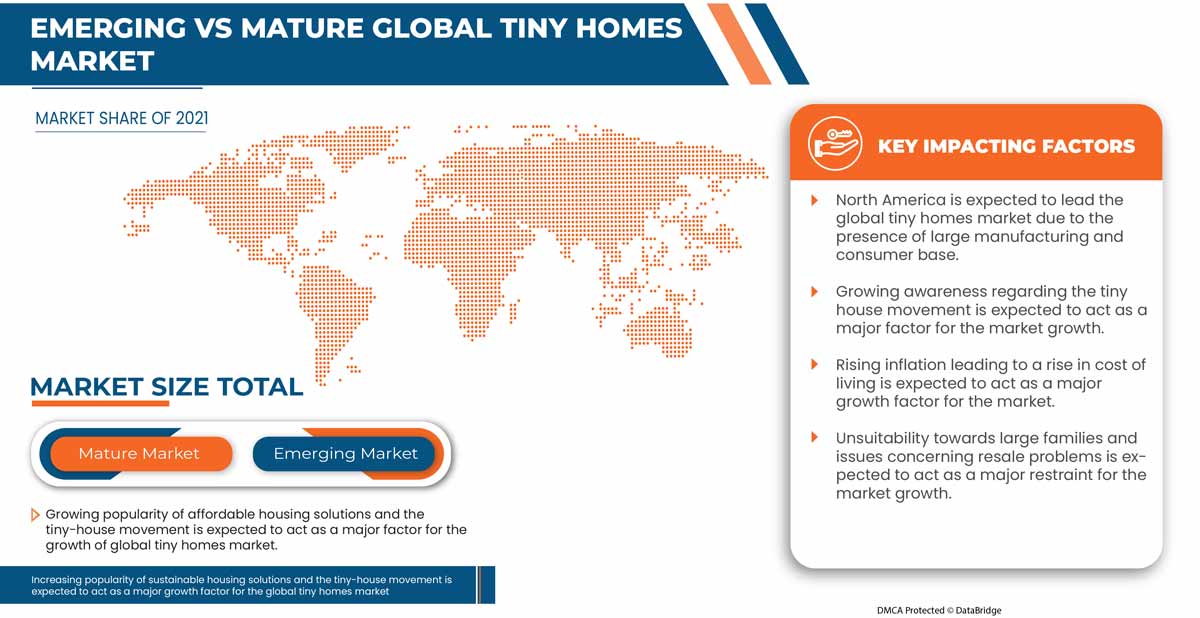 EMERGING VS MATURE GLOBAL TINY HOMES MARKET

MARKET SHARE OF 2021

MARKET SIZE TOTAL

Mature Market

Emerging Market

Growing popularity of affordable housing solutions and the tiny-house movement is expected to act as a major factor for the growth of global tiny homes market.

Increasing popularity of sustainable housing solutions and the tiny-house movement is expected to act as a major growth factor for the global tiny homes market

KEY IMPACTING FACTORS

North America is expected to lead the global tiny homes market due to the presence of large manufacturing and consumer base.

Growing awareness regarding the tiny house movement is expected to act as a major factor for the market growth.

Rising inflation leading to a rise in cost of living is expected to act as a major growth factor for the market.

Unsuitability towards large families and issues concerning resale problems is expected to act as a major restraint for the market growth.

DMCA Protected © DataBridge